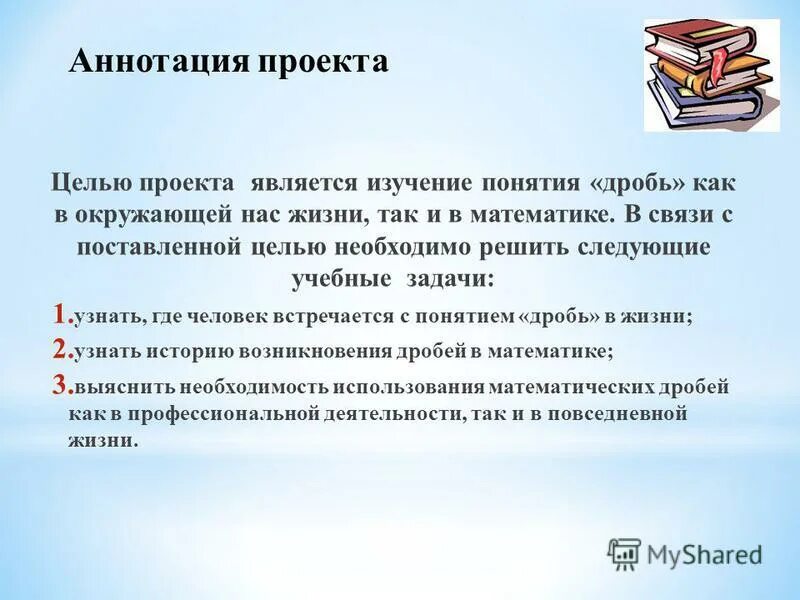 Аннотация проекта

Целью проекта является изучение понятия «дробь» как в окружающей нас жизни, так и в математике. В связи с поставленной целью необходимо решить следующие учебные задачи:

1. узнать, где человек встречается с понятием «дробь» в жизни;

2. узнать историю возникновения дробей в математике;

3. выяснить необходимость использования математических дробей как в профессиональной деятельности, так и в повседневной жизни.

MyShared